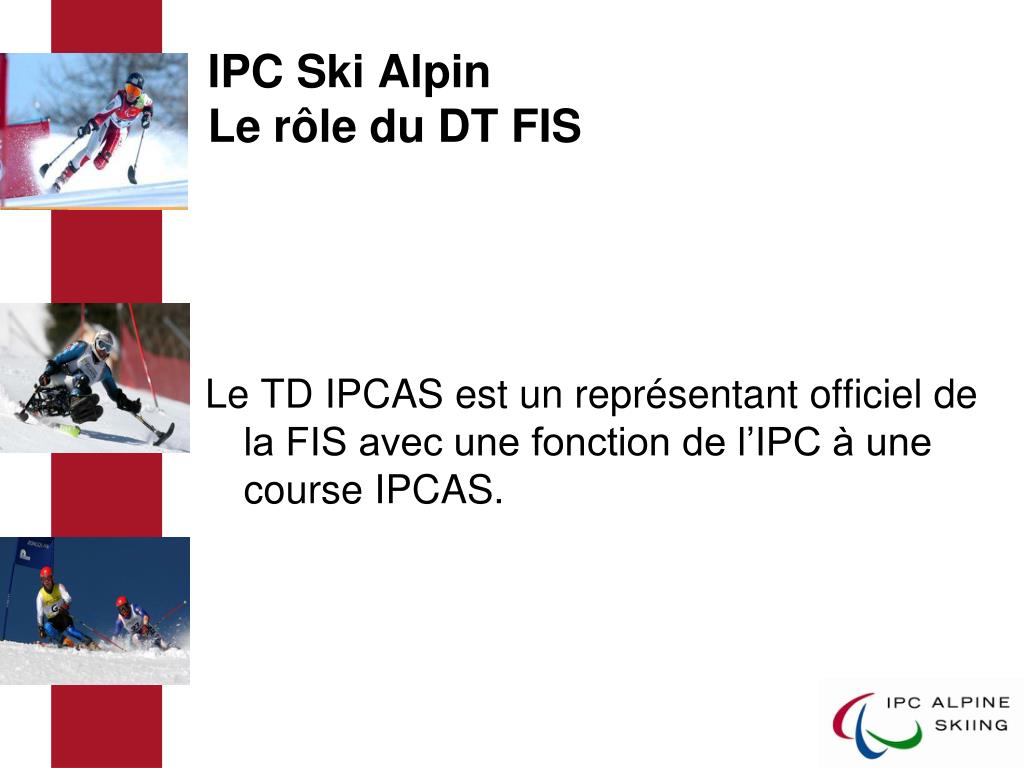 IPC Ski Alpin
Le rôle du DT FIS

Le TD IPCAS est un représentant officiel de la FIS avec une fonction de l’IPC à une course IPCAS.

IPC ALPINE SKIING